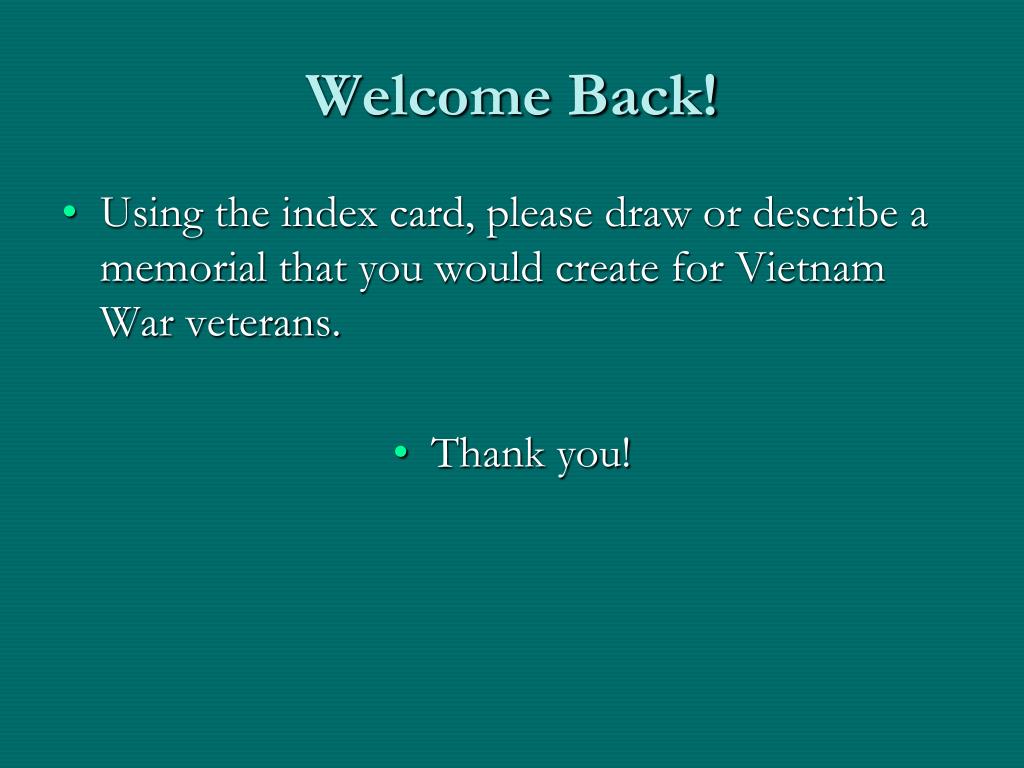 Welcome Back!

• Using the index card, please draw or describe a memorial that you would create for Vietnam War veterans.

• Thank you!